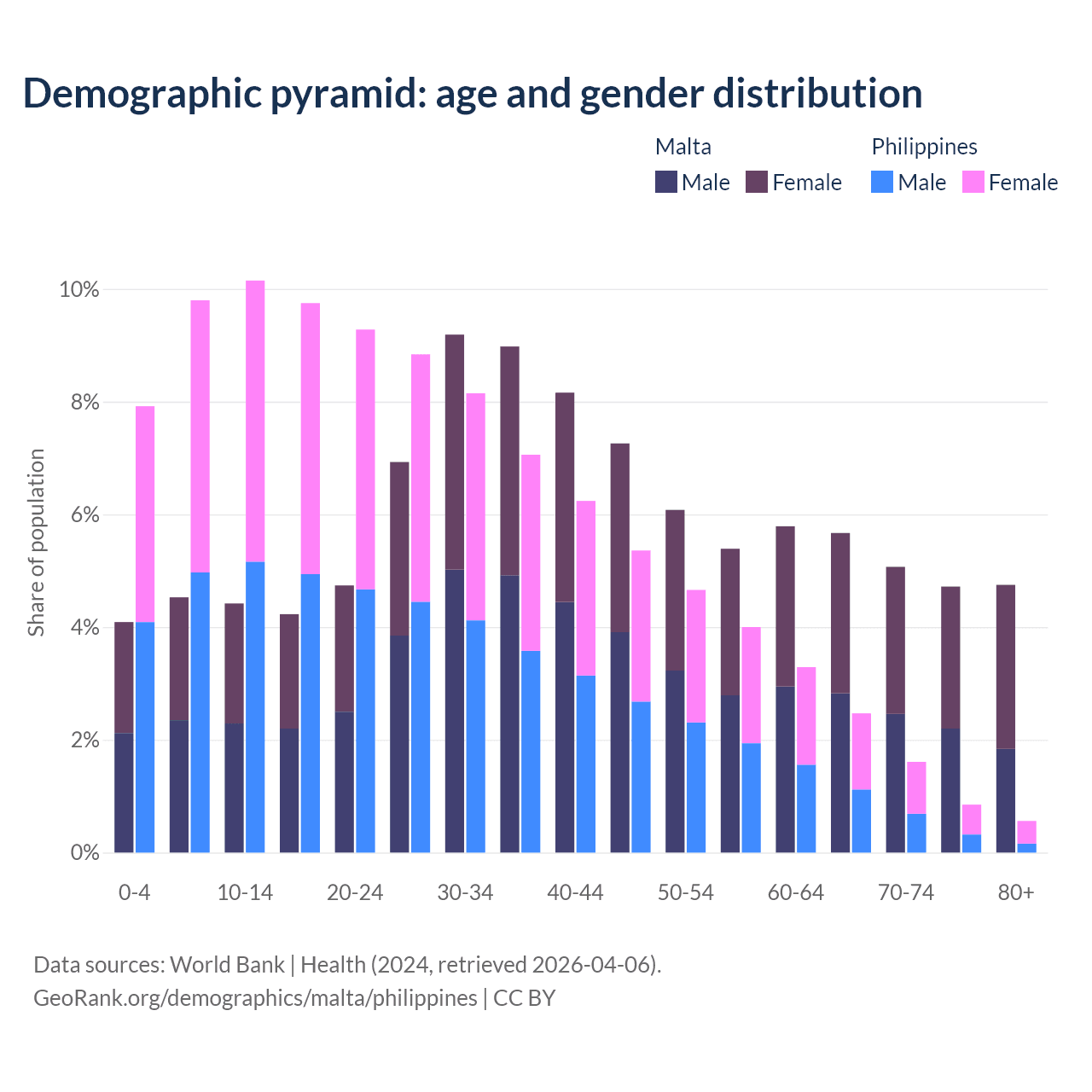 Demographic pyramid: age and gender distribution

Malta
Male Female

Philippines
Male Female

Share of population

10%
8%
6%
4%
2%
0%

0-4
10-14
20-24
30-34
40-44
50-54
60-64
70-74
80+

Data sources: World Bank | Health (2024, retrieved 2026-04-06).
GeoRank.org/demographics/malta/philippines | CC BY